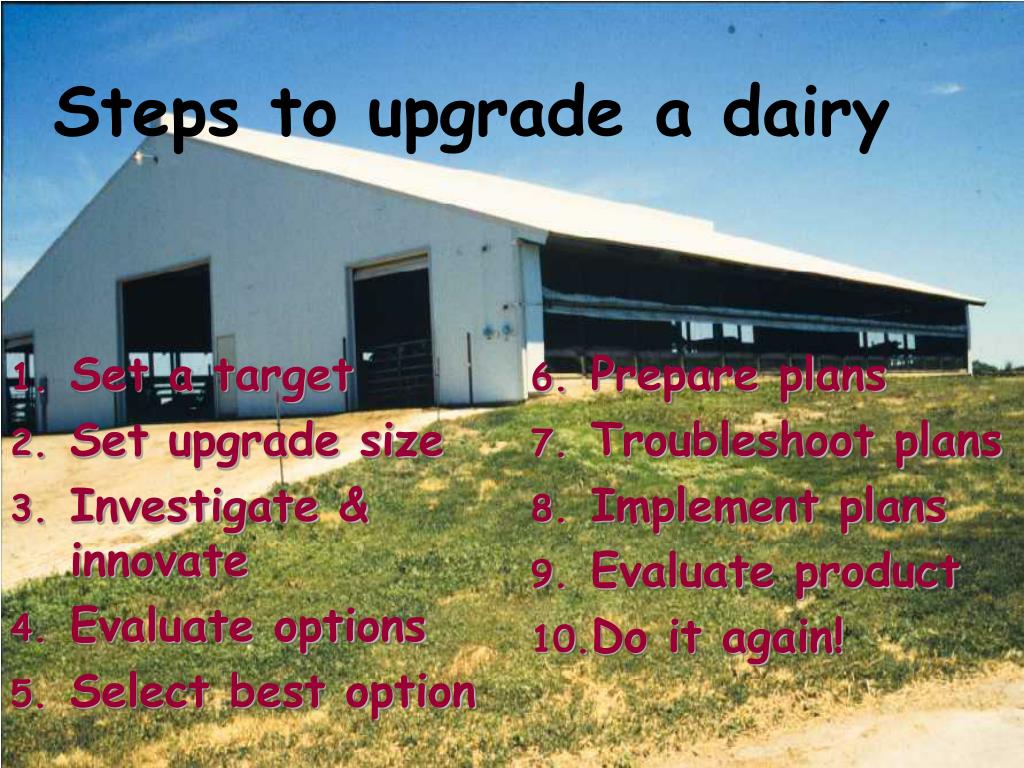 Steps to upgrade a dairy

1. Set a target
2. Set upgrade size
3. Investigate & innovate
4. Evaluate options
5. Select best option

6. Prepare plans
7. Troubleshoot plans
8. Implement plans
9. Evaluate product
10. Do it again!